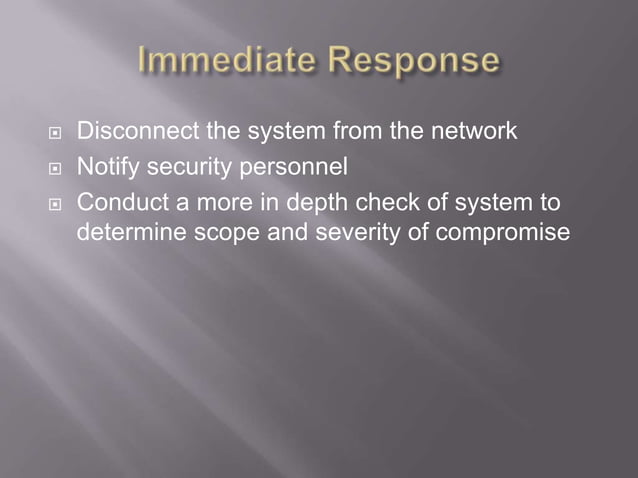 Immediate Response

- Disconnect the system from the network
- Notify security personnel
- Conduct a more in depth check of system to determine scope and severity of compromise